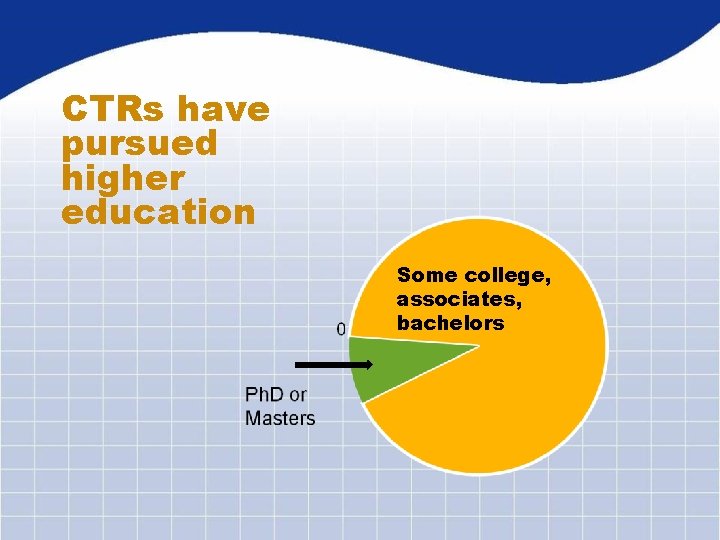 CTRs have pursued higher education

Some college, associates, bachelors

0

PhD or Masters